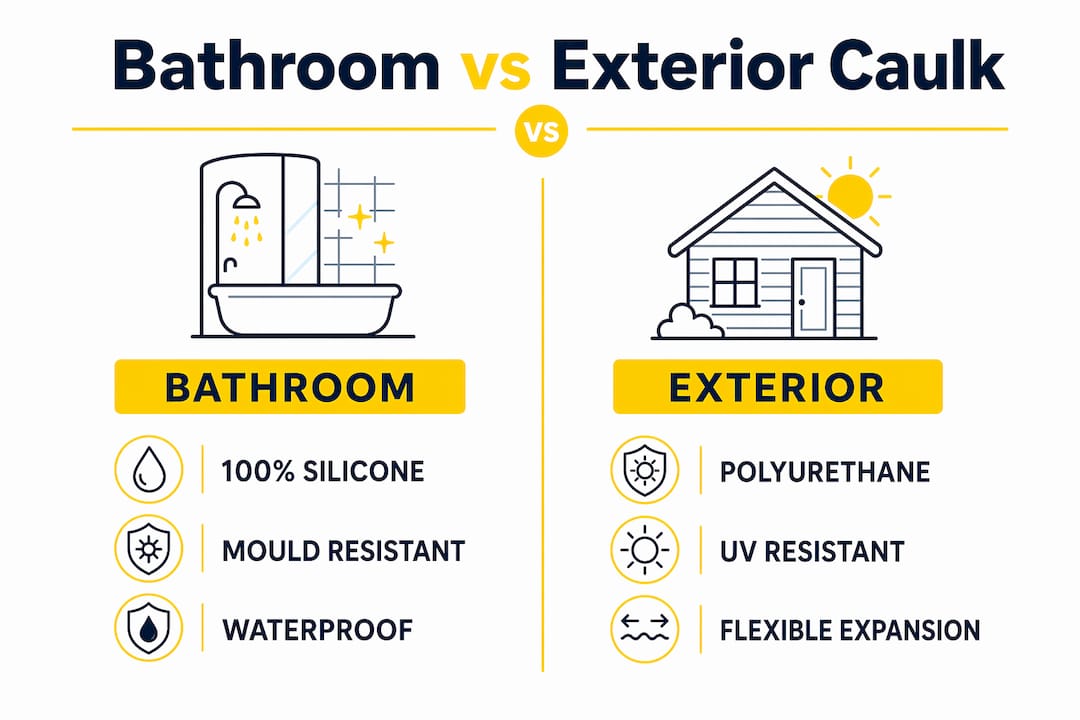 Bathroom vs Exterior Caulk

VS

BATHROOM

100% SILICONE

MOULD RESISTANT

WATERPROOF

EXTERIOR

POLYURETHANE

UV RESISTANT

FLEXIBLE EXPANSION